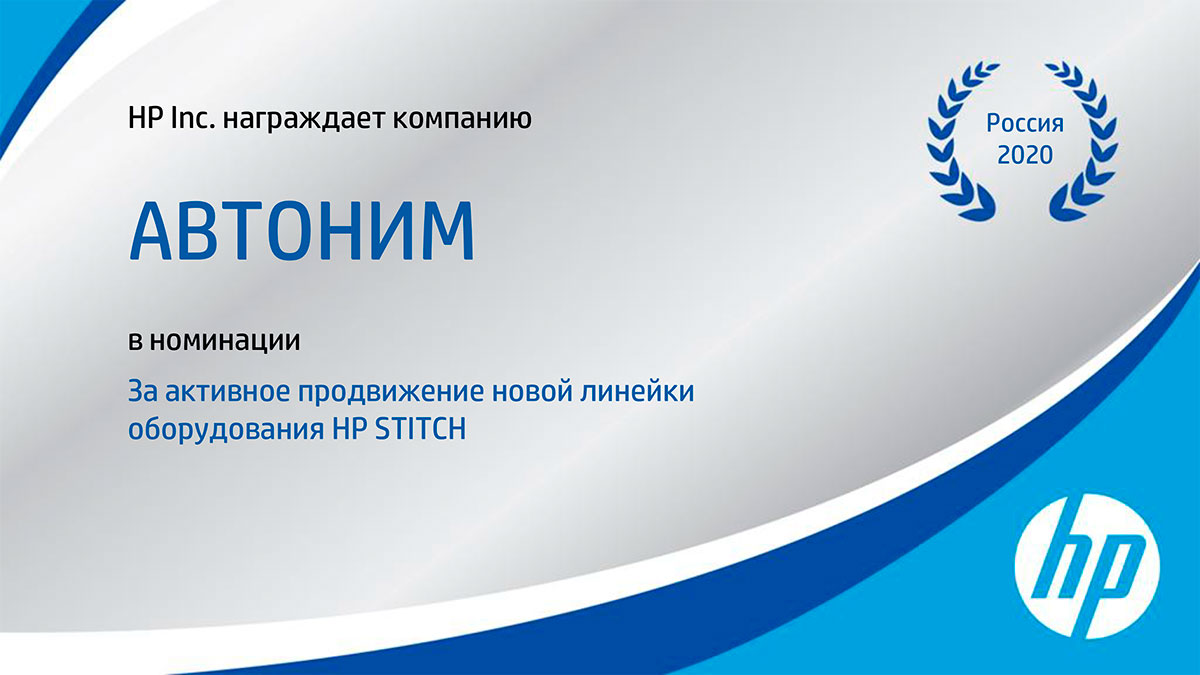 HP Inc. награждает компанию

Россия 2020

АВТОНИМ

в номинации

За активное продвижение новой линейки оборудования HP STITCH

hp